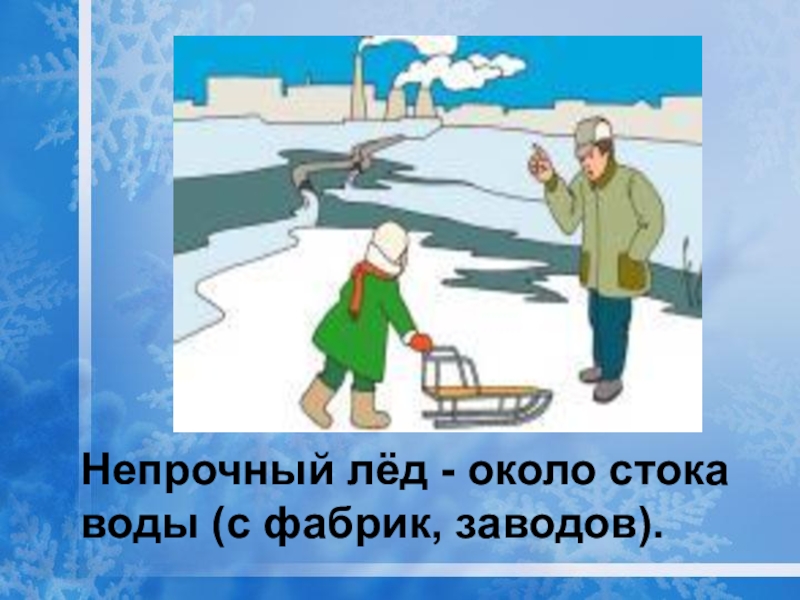 Непрочный лёд - около стока воды (с фабрик, заводов).